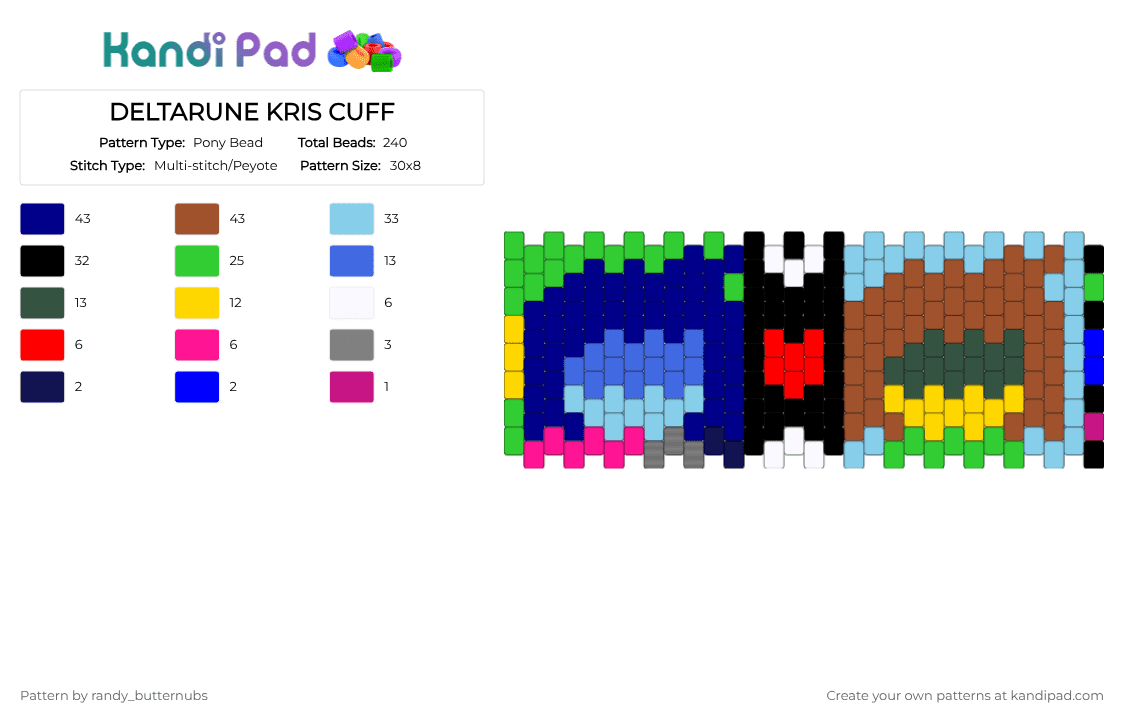 Kandi Pad

DELTARUNE KRIS CUFF

Pattern Type: Pony Bead
Total Beads: 240
Stitch Type: Multi-stitch/Peyote
Pattern Size: 30x8

43
43
33
32
25
13
13
12
6
6
6
3
2
2
1

Pattern by randy_butternubs

Create your own patterns at kandipad.com